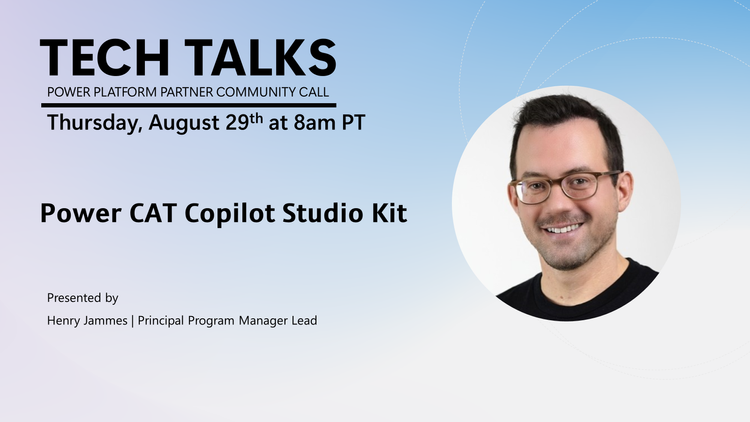 TECH TALKS
POWER PLATFORM PARTNER COMMUNITY CALL
Thursday, August 29th at 8am PT

Power CAT Copilot Studio Kit

Presented by
Henry Jammes | Principal Program Manager Lead